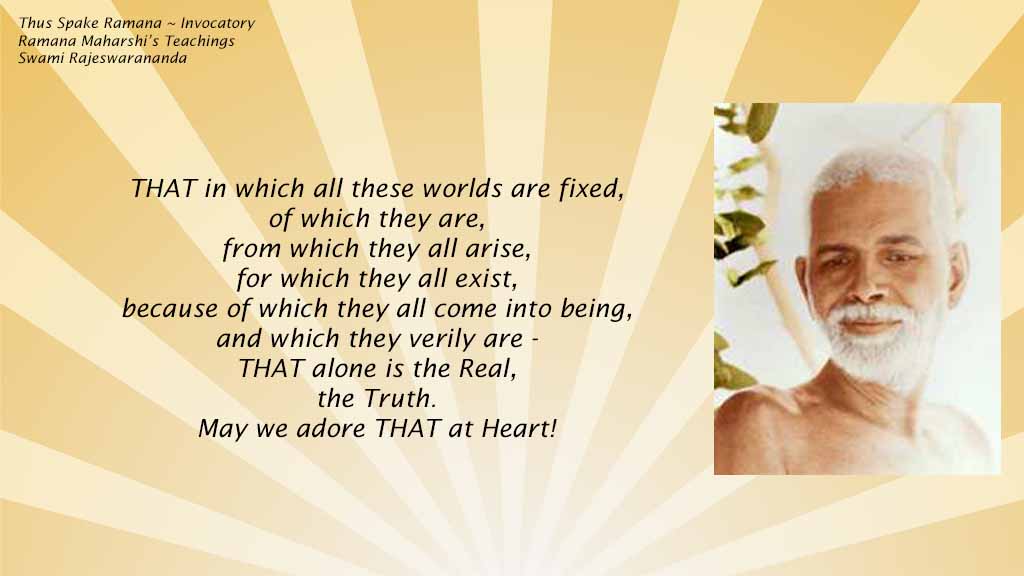 Thus Spake Ramana ~ Invocatory
Ramana Maharshi's Teachings
Swami Rajeswarananda

THAT in which all these worlds are fixed,
of which they are,
from which they all arise,
for which they all exist,
because of which they all come into being,
and which they verily are -
THAT alone is the Real,
the Truth.
May we adore THAT at Heart!